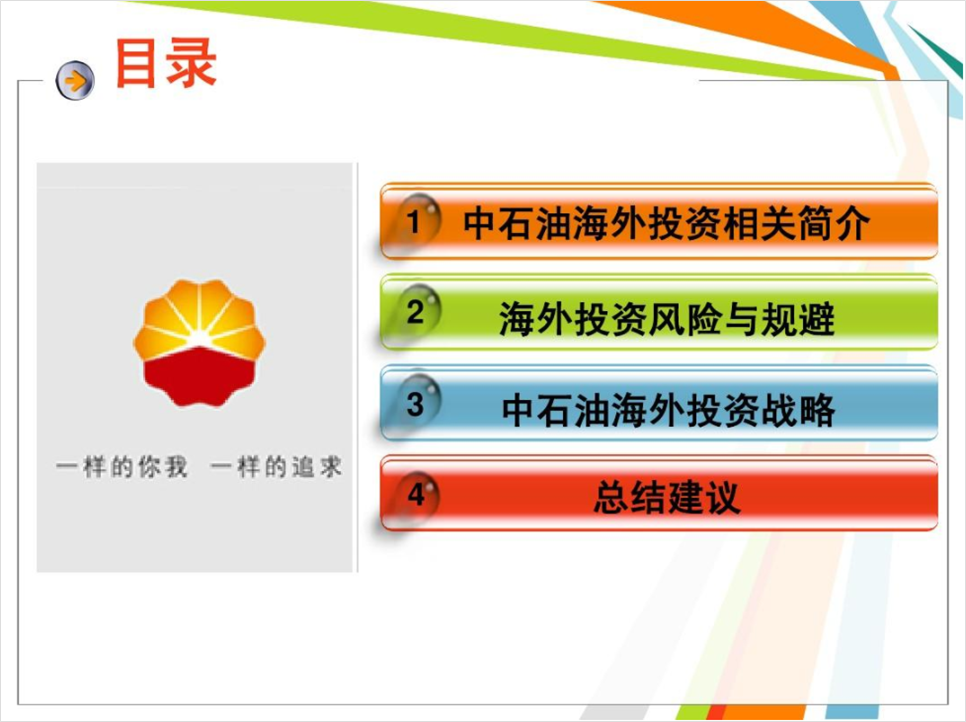 目录

一样的你我 一样的追求

1 中石油海外投资相关简介

2 海外投资风险与规避

3 中石油海外投资战略

4 总结建议